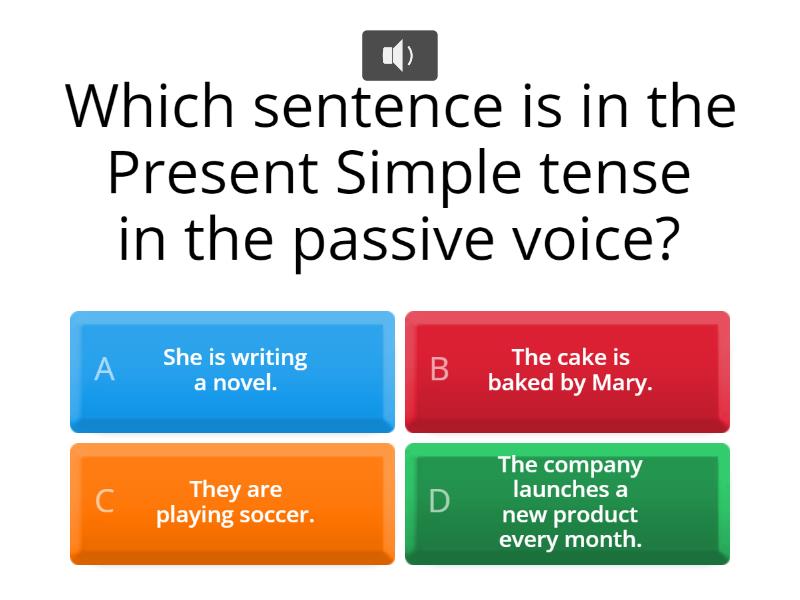 Which sentence is in the Present Simple tense in the passive voice?

A She is writing a novel.

B The cake is baked by Mary.

C They are playing soccer.

D The company launches a new product every month.